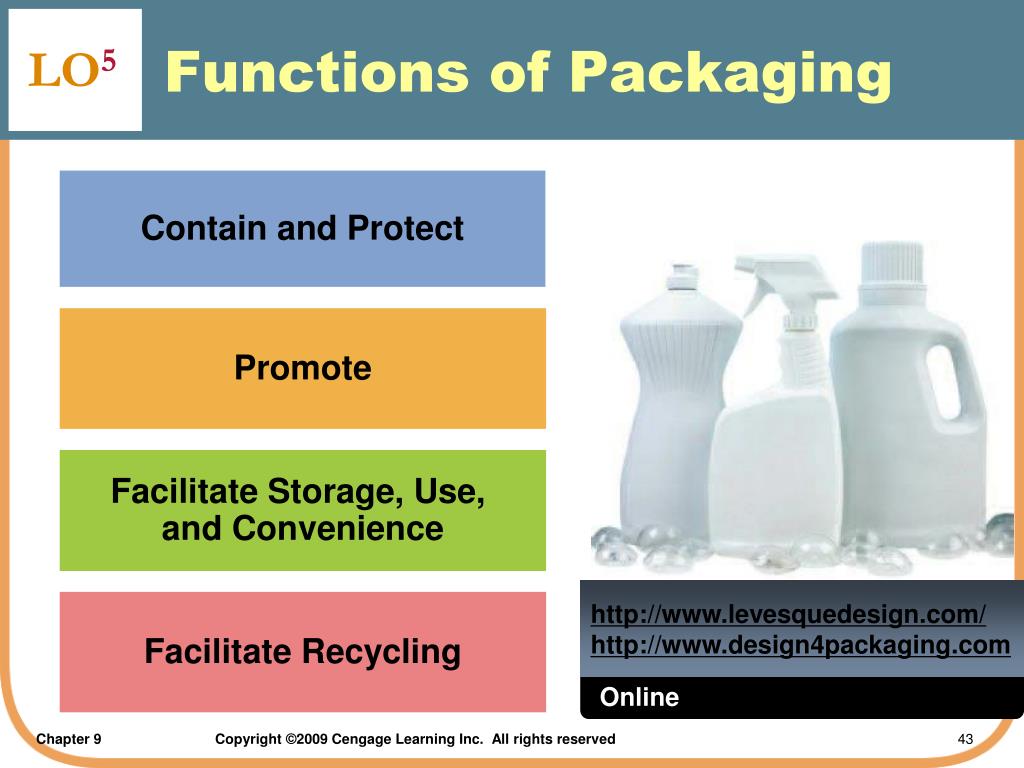 LO$^5$ Functions of Packaging

Contain and Protect

Promote

Facilitate Storage, Use, and Convenience

Facilitate Recycling

http://www.levesquedesign.com/
http://www.design4packaging.com

Online

Chapter 9

Copyright ©2009 Cengage Learning Inc. All rights reserved

43